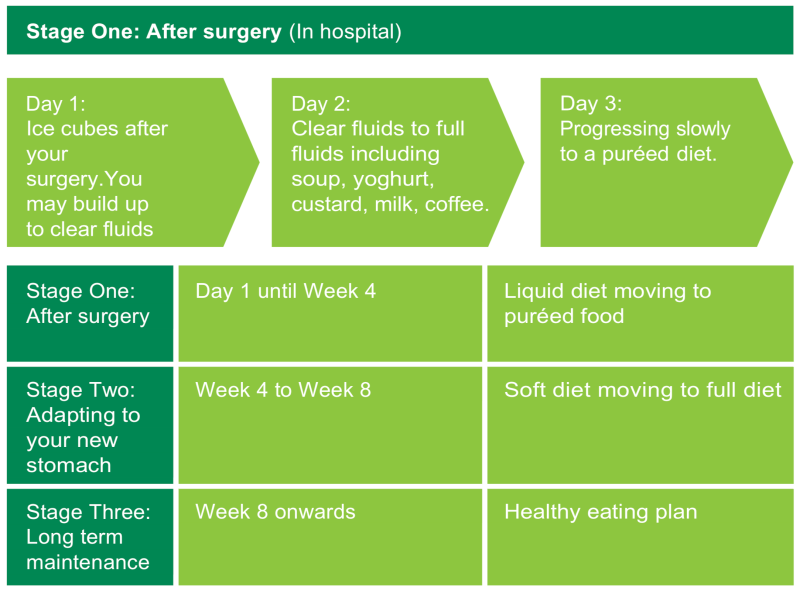 Stage One: After surgery (In hospital)

Day 1:
Ice cubes after your surgery.You may build up to clear fluids

Day 2:
Clear fluids to full fluids including soup, yoghurt, custard, milk, coffee.

Day 3:
Progressing slowly to a puréed diet.

| Stage One: After surgery | Day 1 until Week 4 | Liquid diet moving to puréed food |
|---|---|---|
| Stage Two: Adapting to your new stomach | Week 4 to Week 8 | Soft diet moving to full diet |
| Stage Three: Long term maintenance | Week 8 onwards | Healthy eating plan |